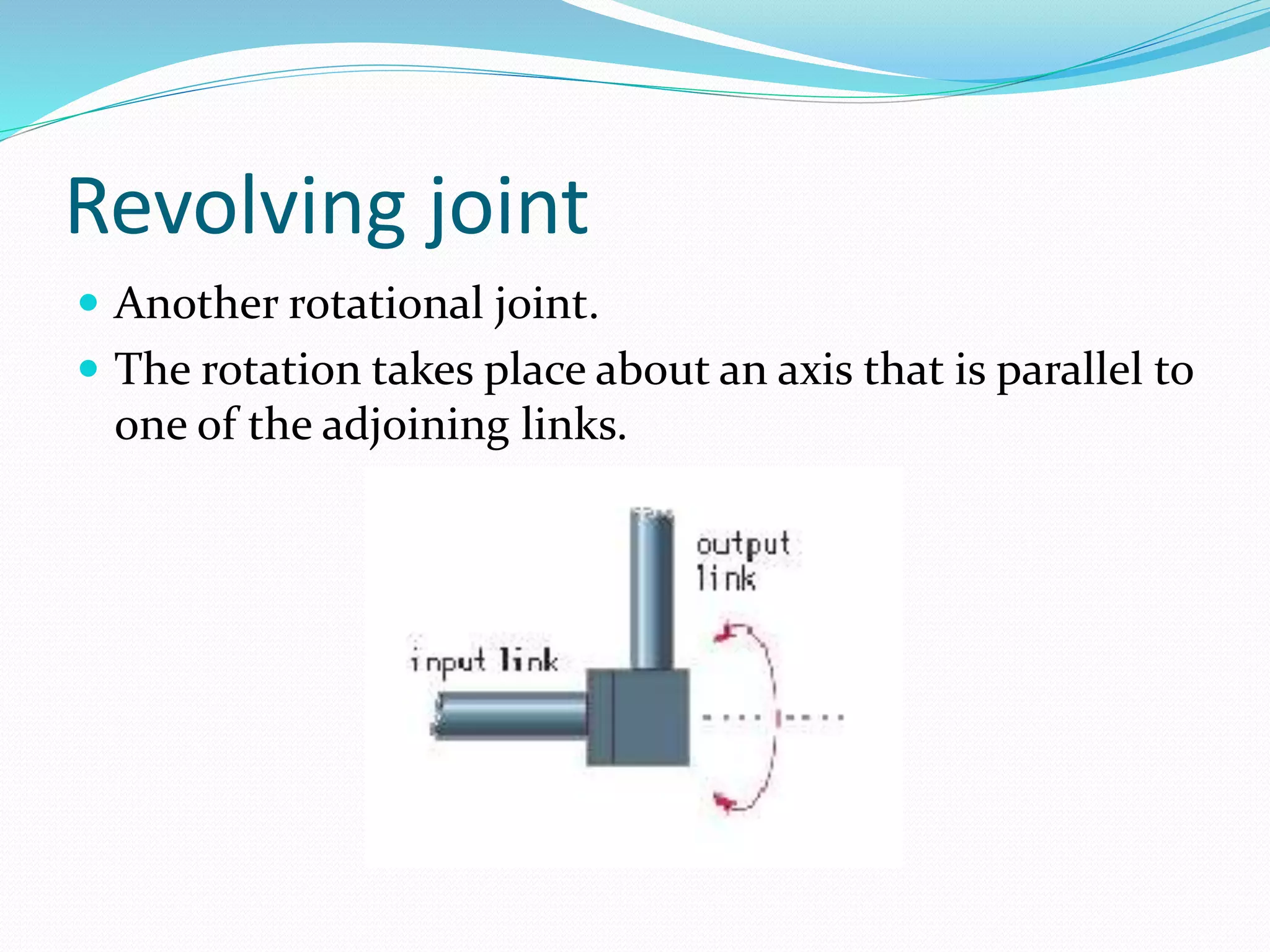 Revolving joint

Another rotational joint.

The rotation takes place about an axis that is parallel to one of the adjoining links.

output link

input link